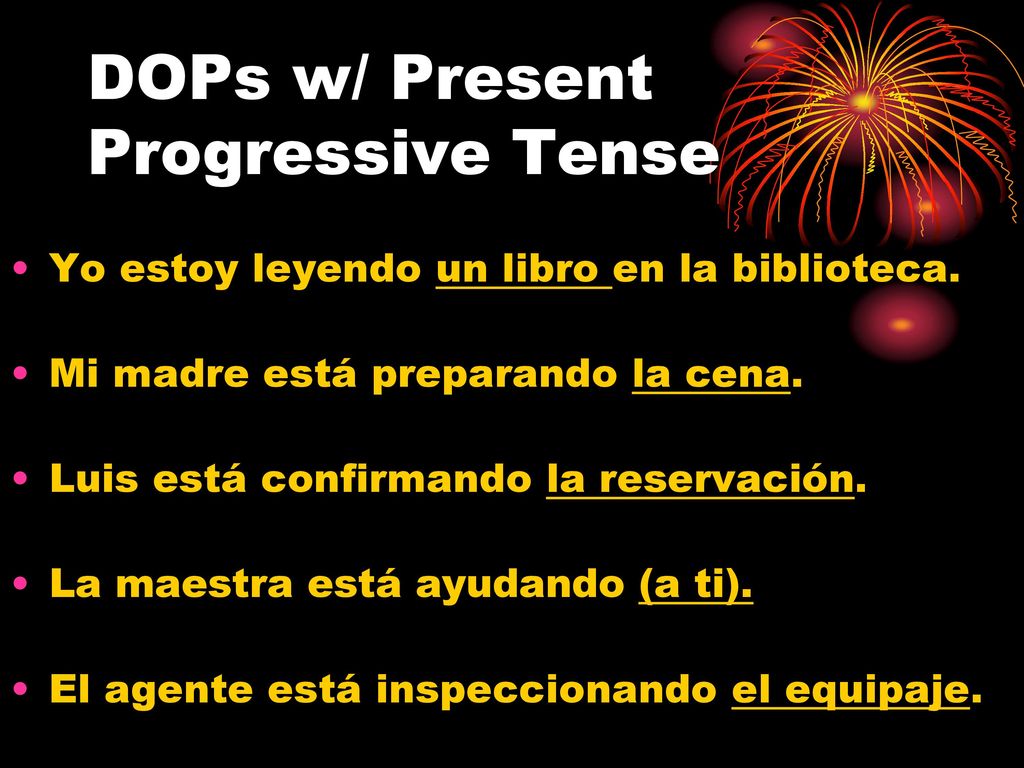 DOPs w/ Present Progressive Tense

• Yo estoy leyendo un libro en la biblioteca.

• Mi madre está preparando la cena.

• Luis está confirmando la reservación.

• La maestra está ayudando (a ti).

• El agente está inspeccionando el equipaje.